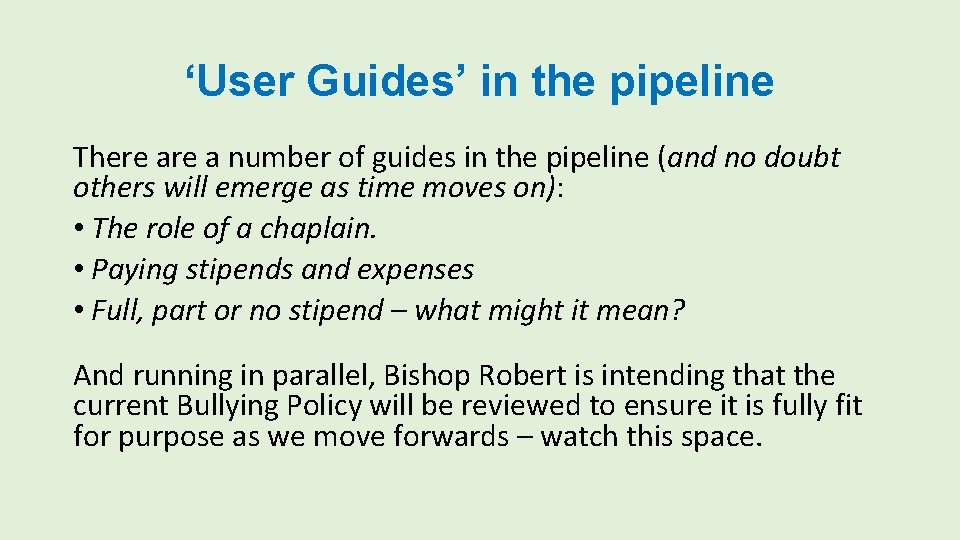 ‘User Guides’ in the pipeline

There are a number of guides in the pipeline (and no doubt others will emerge as time moves on):
• The role of a chaplain.
• Paying stipends and expenses
• Full, part or no stipend – what might it mean?

And running in parallel, Bishop Robert is intending that the current Bullying Policy will be reviewed to ensure it is fully fit for purpose as we move forwards – watch this space.